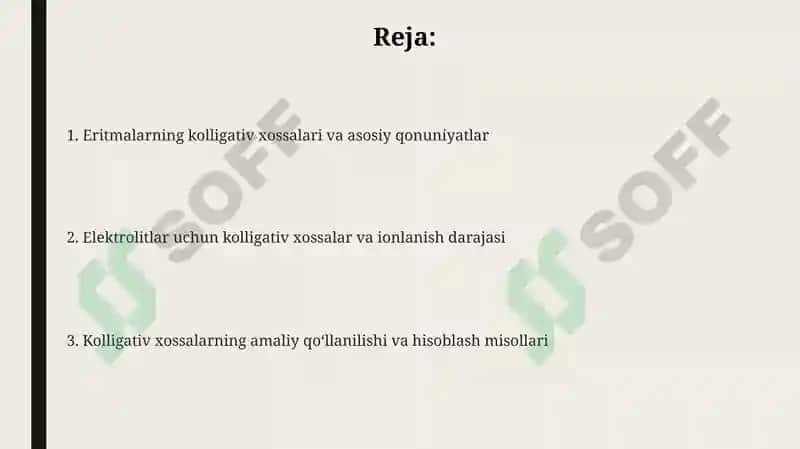 Reja:

1. Eritmalarning kolligativ xossalari va asosiy qonuniyatlar

2. Elektrolitlar uchun kolligativ xossalar va ionlanish darajasi

3. Kolligativ xossalarning amaliy qo‘llanilishi va hisoblash misollari

SOFF

SOFF